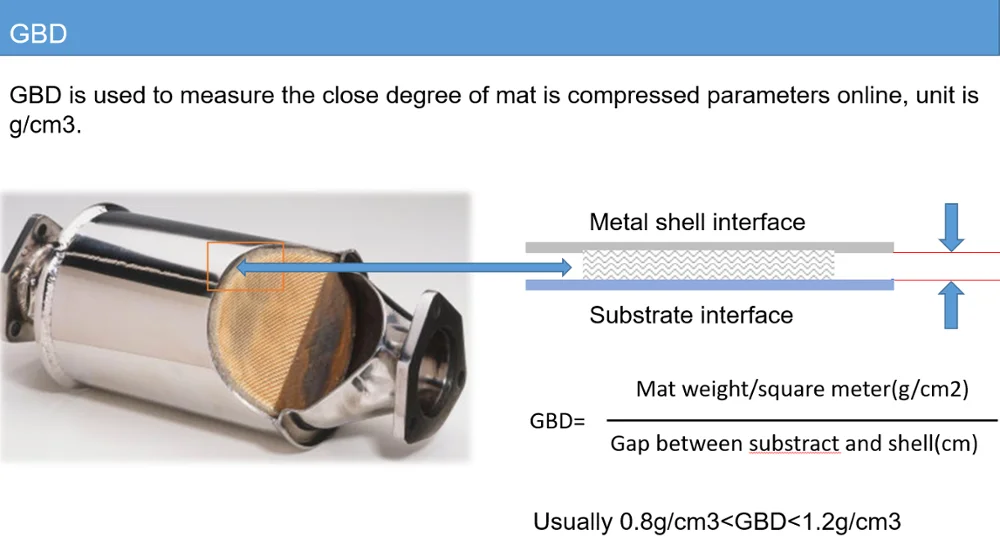 GBD

GBD is used to measure the close degree of mat is compressed parameters online, unit is g/cm3.

Metal shell interface

Substrate interface

GBD= $\frac{\text{Mat weight/square meter(g/cm2)}}{\text{Gap between substract and shell(cm)}}$

Usually 0.8g/cm3<GBD<1.2g/cm3